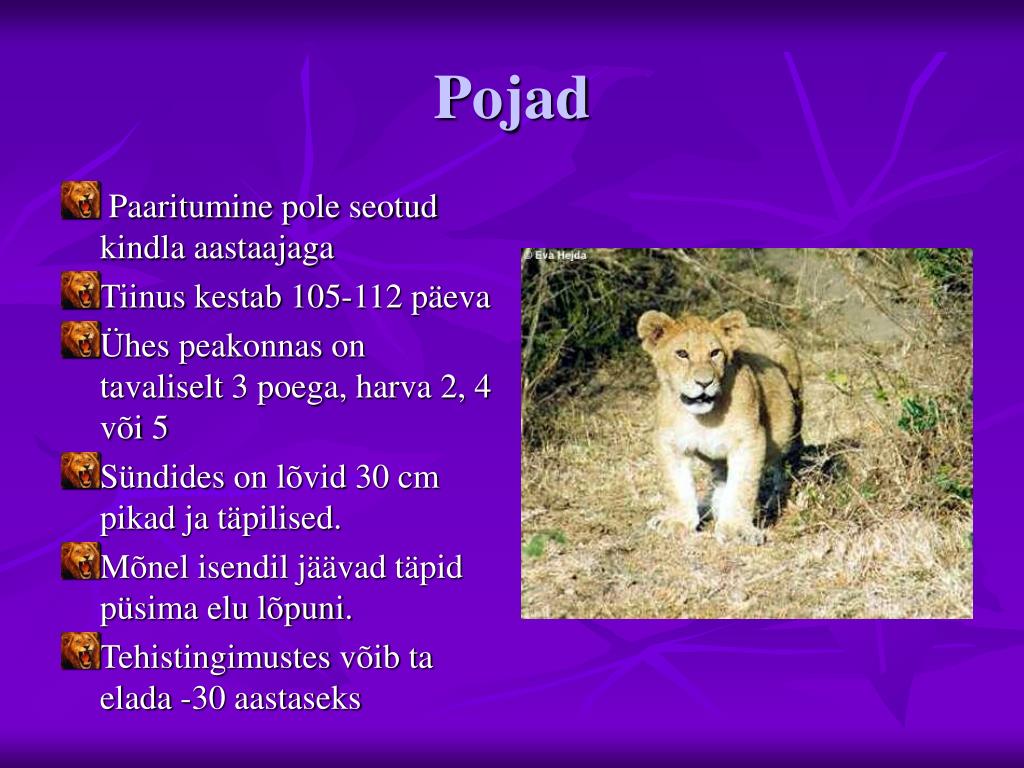 Pojad

Paaritumine pole seotud kindla aastaajaga

Tiinus kestab 105-112 päeva

Ühes peakonnas on tavaliselt 3 poega, harva 2, 4 või 5

Sündides on lõvid 30 cm pikad ja täpilised.

Mõnel isendil jäävad täpid püsima elu lõpuni.

Tehistingimustes võib ta elada -30 aastaseks

© Eva Hejda